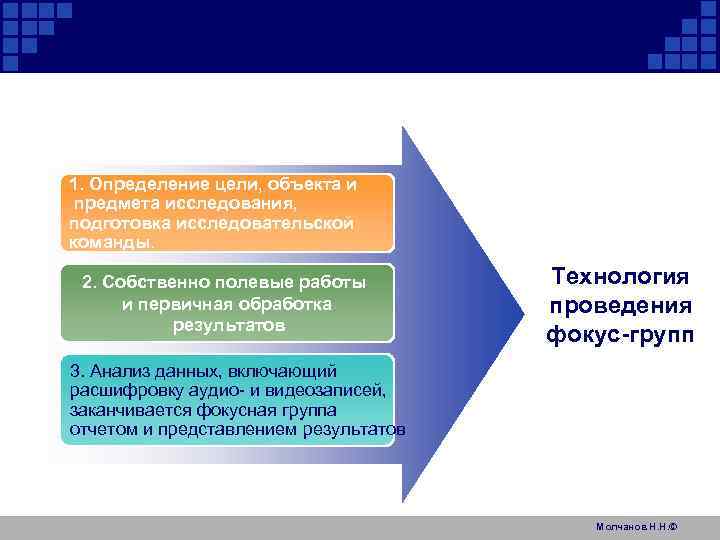 1. Определение цели, объекта и предмета исследования, подготовка исследовательской команды.

2. Собственно полевые работы и первичная обработка результатов

3. Анализ данных, включающий расшифровку аудио- и видеозаписей, заканчивается фокусная группа отчетом и представлением результатов

Технология проведения фокус-групп

Молчанов Н.Н.©